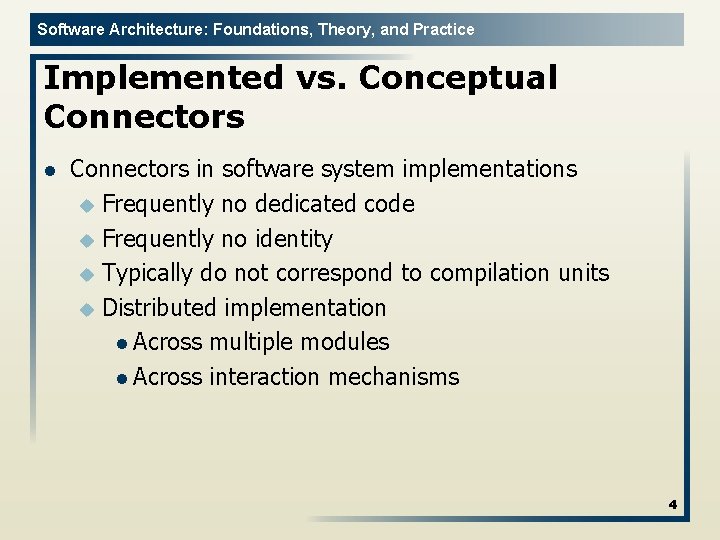 Software Architecture: Foundations, Theory, and Practice

Implemented vs. Conceptual Connectors

- Connectors in software system implementations
  - Frequently no dedicated code
  - Frequently no identity
  - Typically do not correspond to compilation units
  - Distributed implementation
    - Across multiple modules
    - Across interaction mechanisms

4